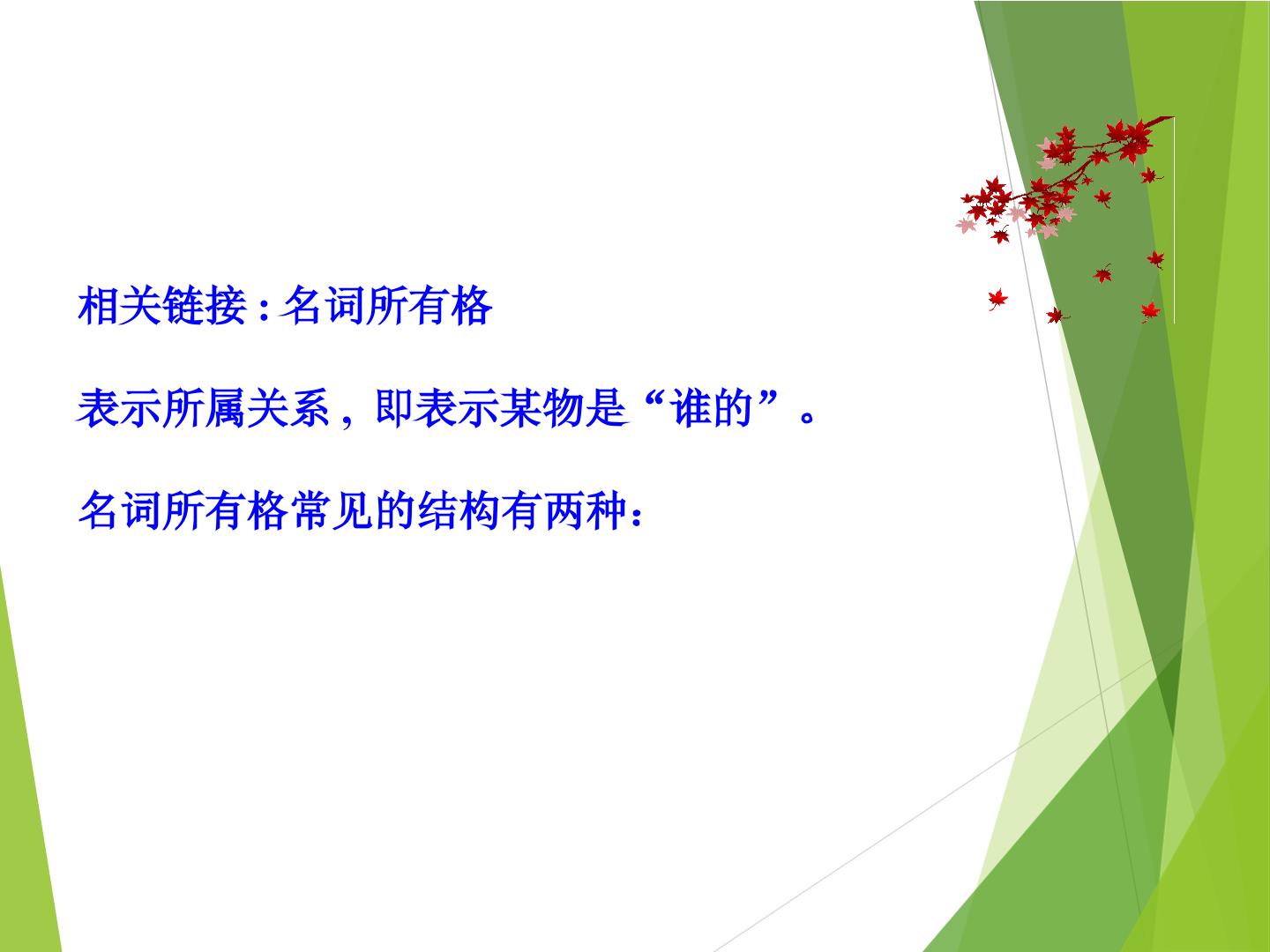 相关链接:名词所有格

表示所属关系,即表示某物是“谁的”。

名词所有格常见的结构有两种: